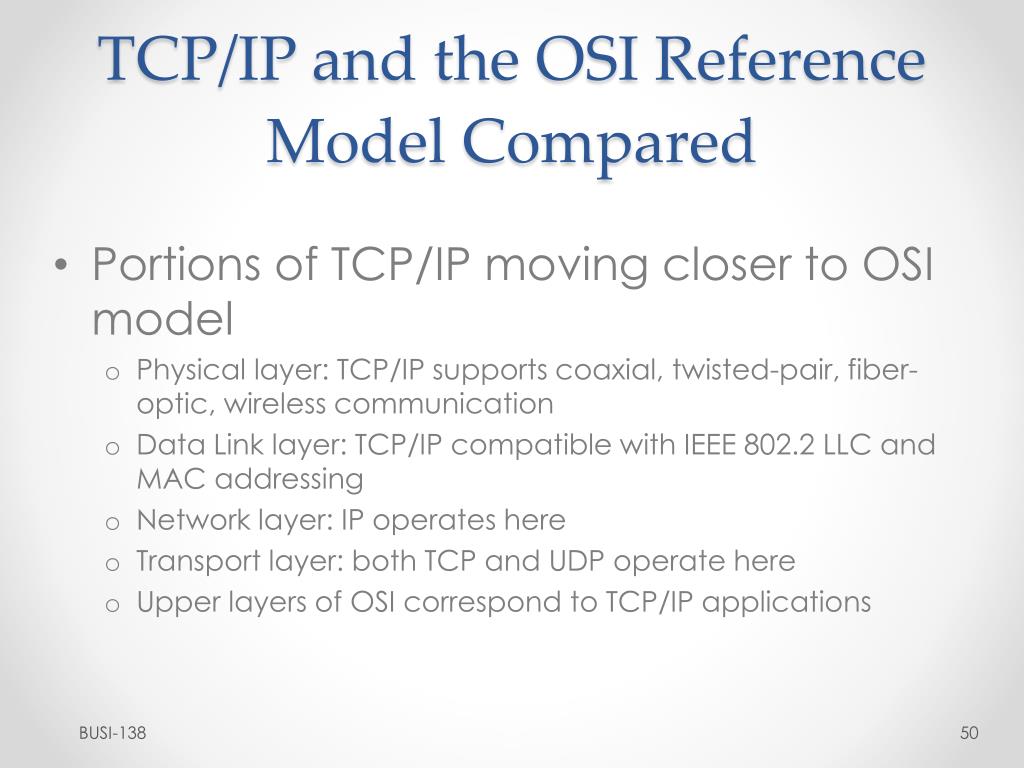 TCP/IP and the OSI Reference Model Compared

• Portions of TCP/IP moving closer to OSI model
  o Physical layer: TCP/IP supports coaxial, twisted-pair, fiber-optic, wireless communication
  o Data Link layer: TCP/IP compatible with IEEE 802.2 LLC and MAC addressing
  o Network layer: IP operates here
  o Transport layer: both TCP and UDP operate here
  o Upper layers of OSI correspond to TCP/IP applications

BUSI-138

50